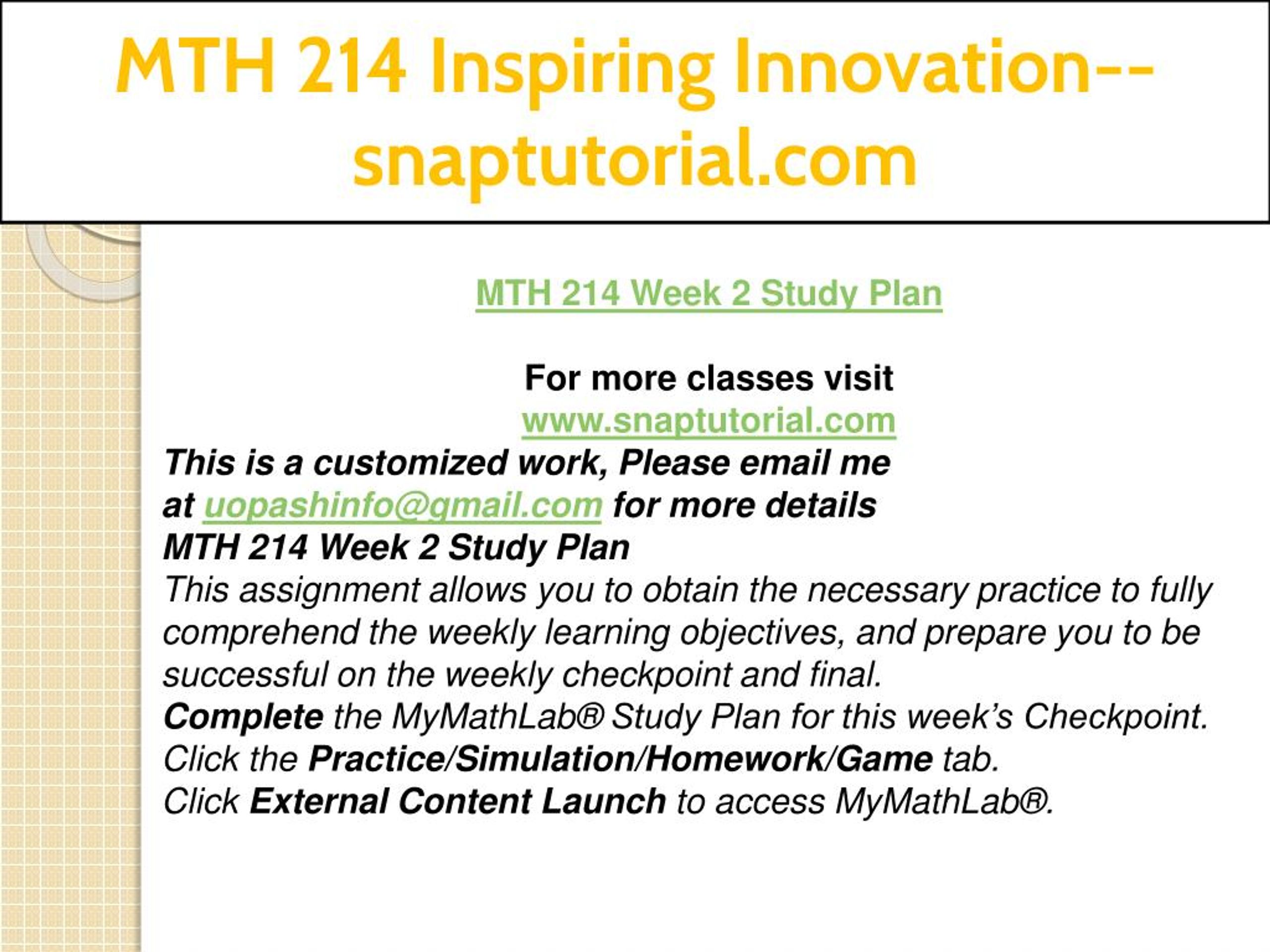 MTH 214 Inspiring Innovation--snaptutorial.com

MTH 214 Week 2 Study Plan

For more classes visit
www.snaptutorial.com

This is a customized work, Please email me at uopashinfo@gmail.com for more details

MTH 214 Week 2 Study Plan

This assignment allows you to obtain the necessary practice to fully comprehend the weekly learning objectives, and prepare you to be successful on the weekly checkpoint and final.

Complete the MyMathLab® Study Plan for this week's Checkpoint.

Click the Practice/Simulation/Homework/Game tab.

Click External Content Launch to access MyMathLab®.